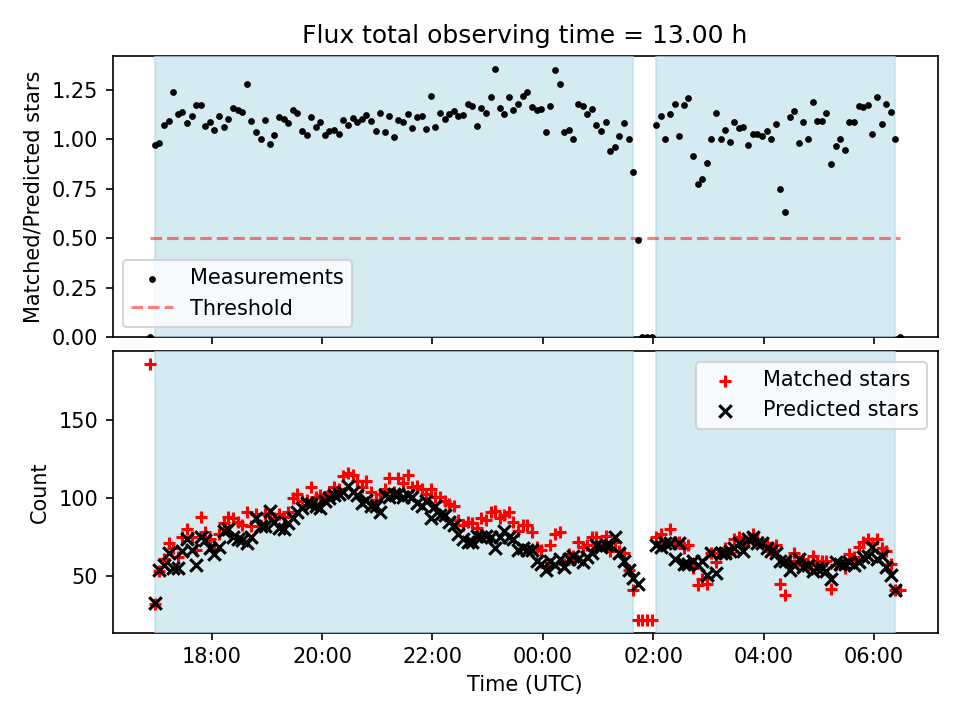 Flux total observing time = 13.00 h

Matched/Predicted stars

1.25
1.00
0.75
0.50
0.25
0.00

Measurements
Threshold

Count

150
100
50

Matched stars
Predicted stars

18:00
20:00
22:00
00:00
02:00
04:00
06:00

Time (UTC)